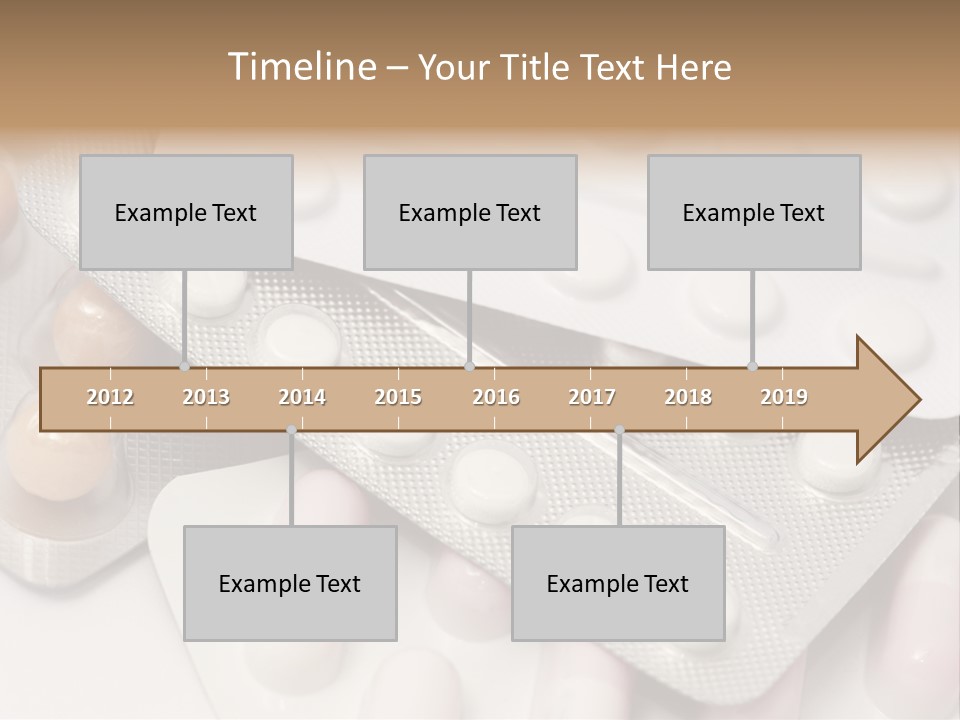 Timeline – Your Title Text Here

Example Text

Example Text

Example Text

2012 2013 2014 2015 2016 2017 2018 2019

Example Text

Example Text